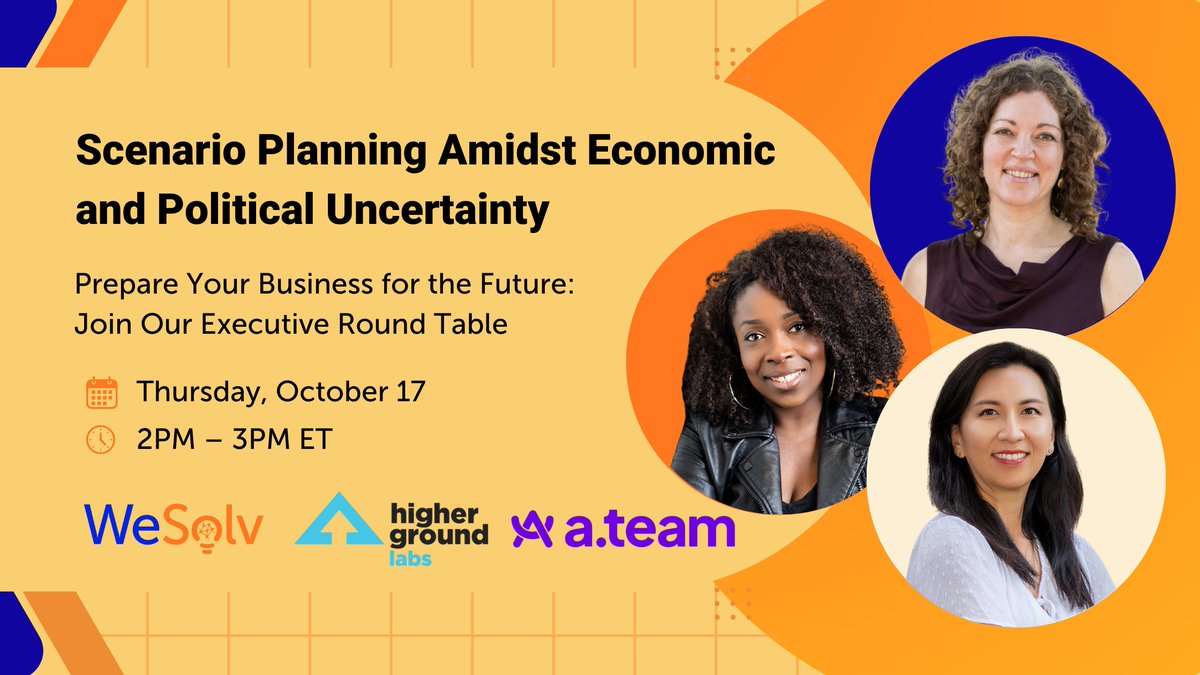 Scenario Planning Amidst Economic and Political Uncertainty

Prepare Your Business for the Future: Join Our Executive Round Table

Thursday, October 17

2PM – 3PM ET

WeSolv

higher ground labs

a.team